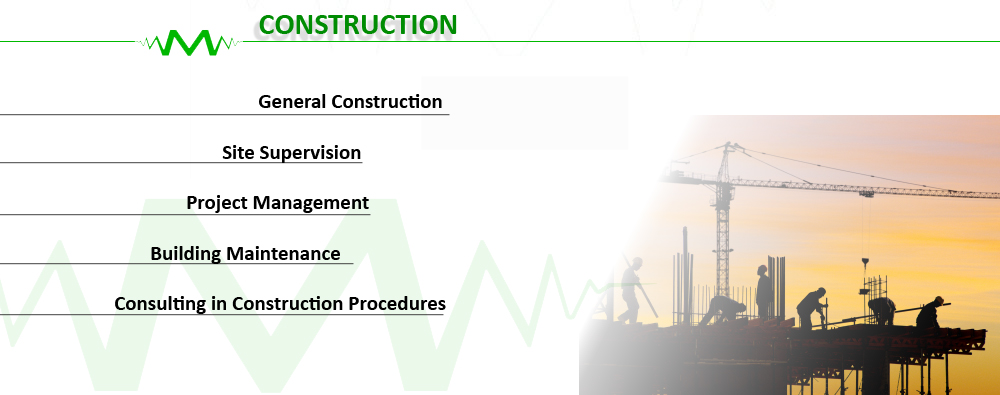 CONSTRUCTION

General Construction

Site Supervision

Project Management

Building Maintenance

Consulting in Construction Procedures